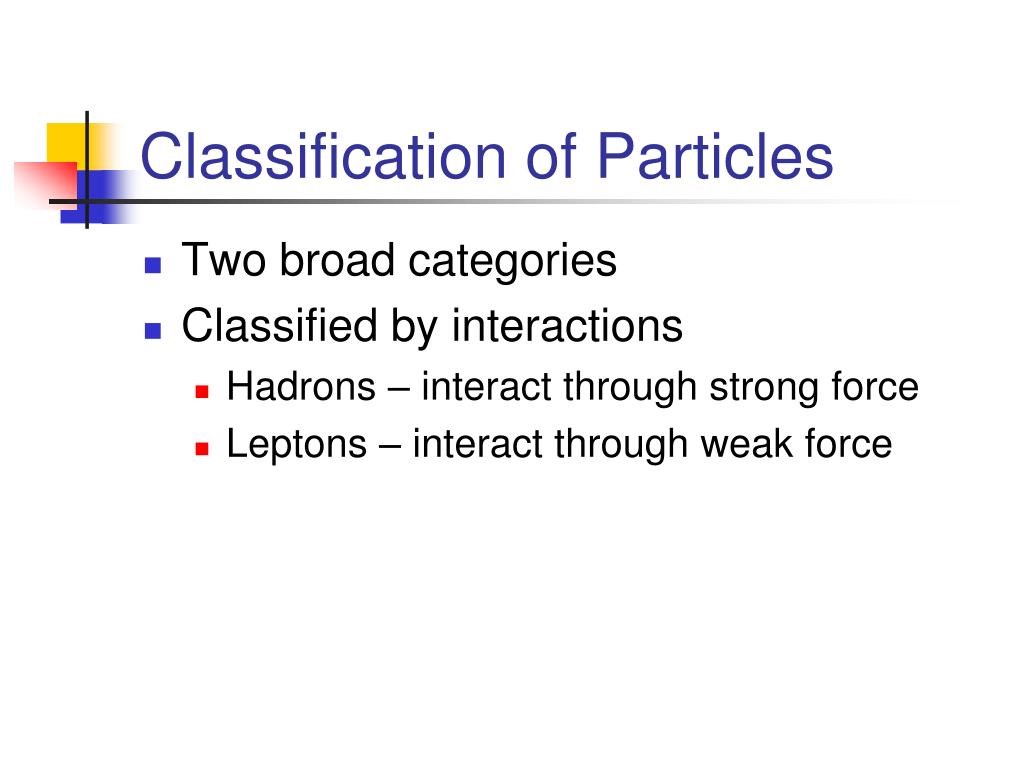 Classification of Particles

Two broad categories
Classified by interactions
Hadrons – interact through strong force
Leptons – interact through weak force